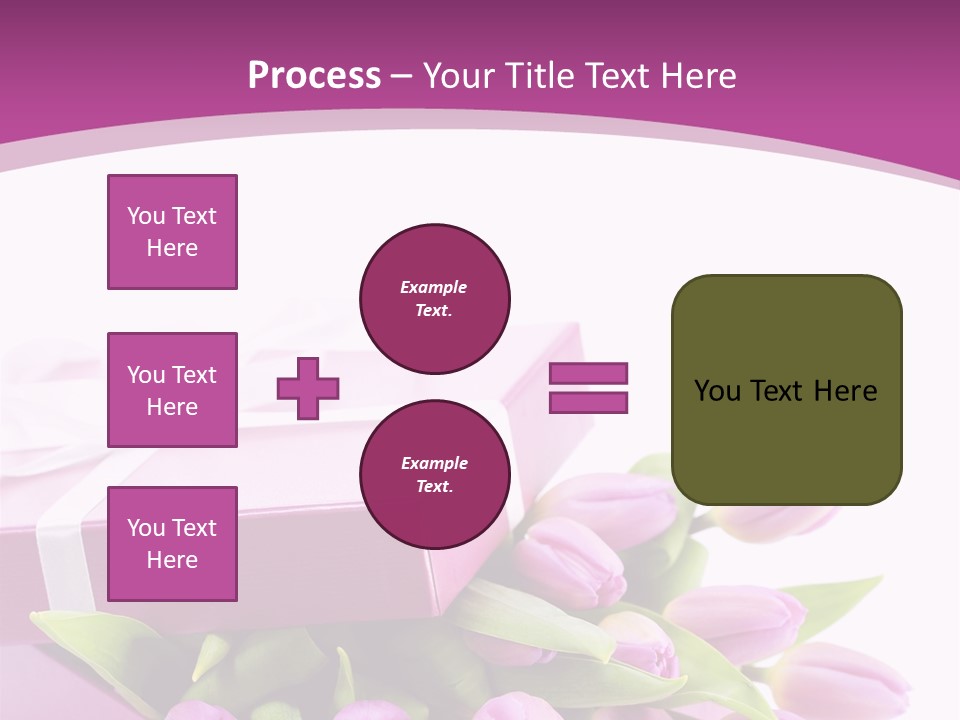 Process – Your Title Text Here

You Text Here

You Text Here

You Text Here

Example Text.

Example Text.

You Text Here